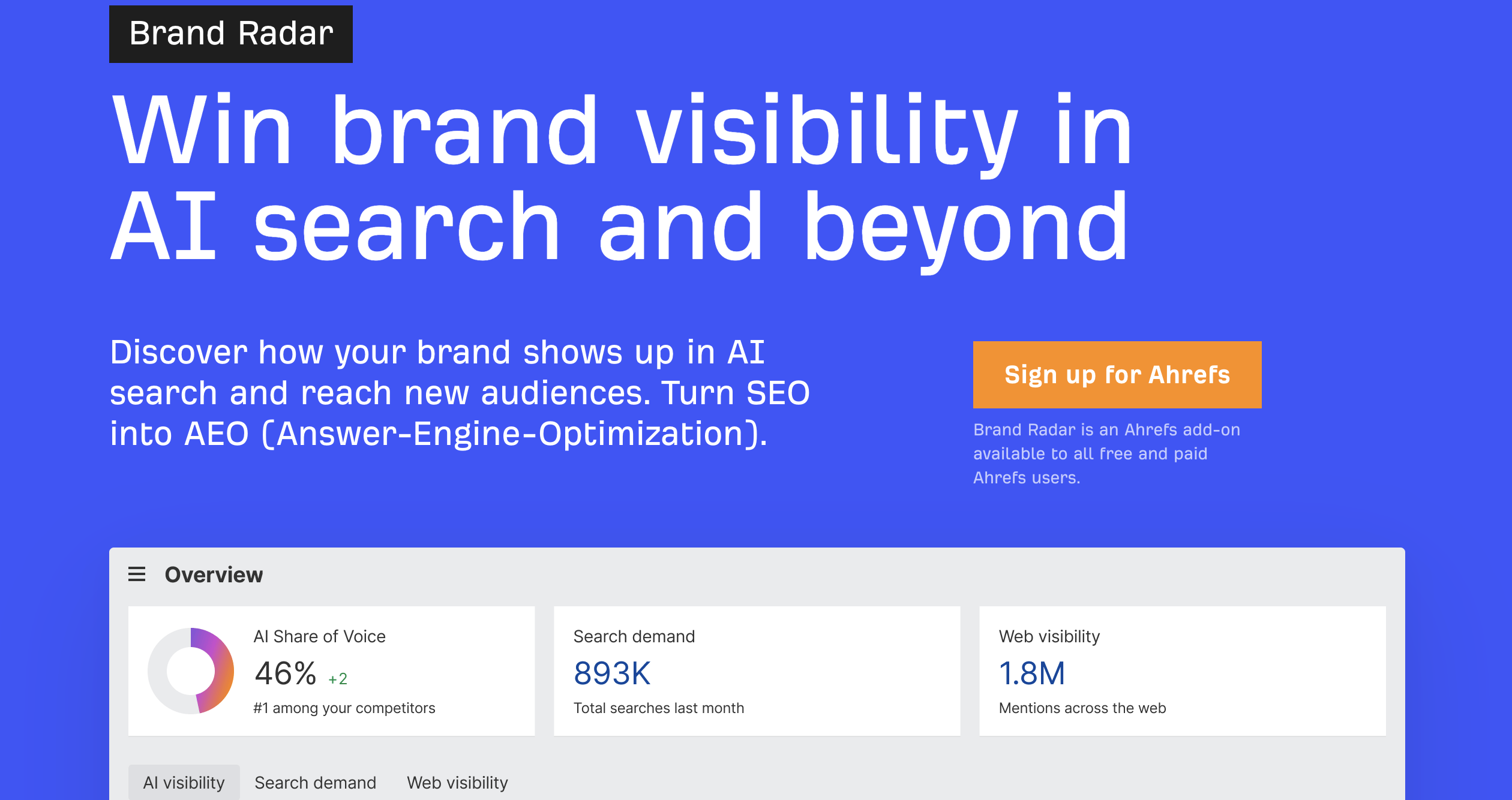 Brand Radar

Win brand visibility in AI search and beyond

Discover how your brand shows up in AI search and reach new audiences. Turn SEO into AEO (Answer-Engine-Optimization).

Sign up for Ahrefs

Brand Radar is an Ahrefs add-on available to all free and paid Ahrefs users.

Overview

AI Share of Voice
46% +2
#1 among your competitors

Search demand
893K
Total searches last month

Web visibility
1.8M
Mentions across the web

AI visibility Search demand Web visibility